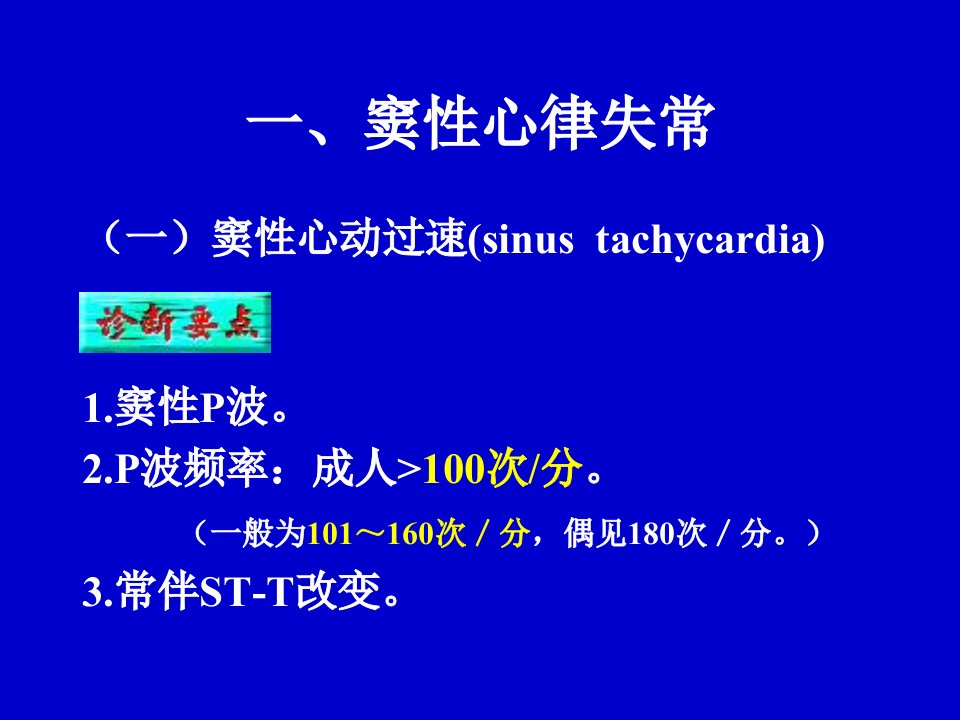 一、窦性心律失常

（一）窦性心动过速(sinus tachycardia)

诊断要点

1.窦性P波。
2.P波频率：成人>100次/分。
（一般为101～160次／分，偶见180次／分。）
3.常伴ST-T改变。